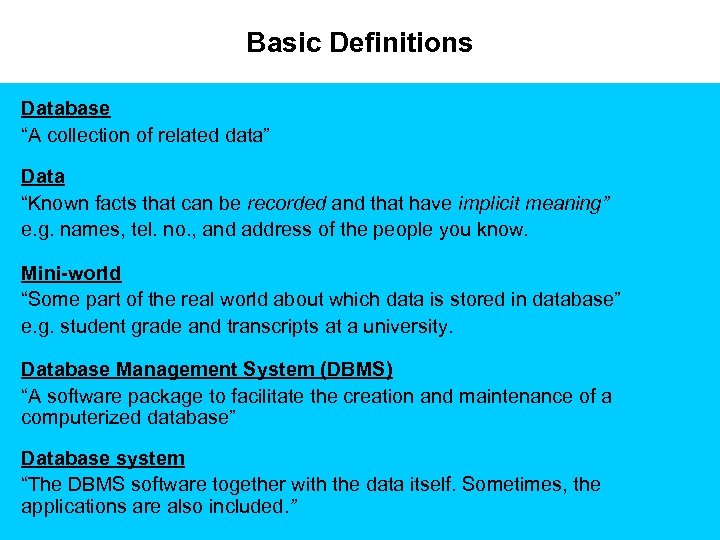 Basic Definitions

Database
“A collection of related data”

Data
“Known facts that can be recorded and that have implicit meaning”
e.g. names, tel. no., and address of the people you know.

Mini-world
“Some part of the real world about which data is stored in database”
e.g. student grade and transcripts at a university.

Database Management System (DBMS)
“A software package to facilitate the creation and maintenance of a computerized database”

Database system
“The DBMS software together with the data itself. Sometimes, the applications are also included.”